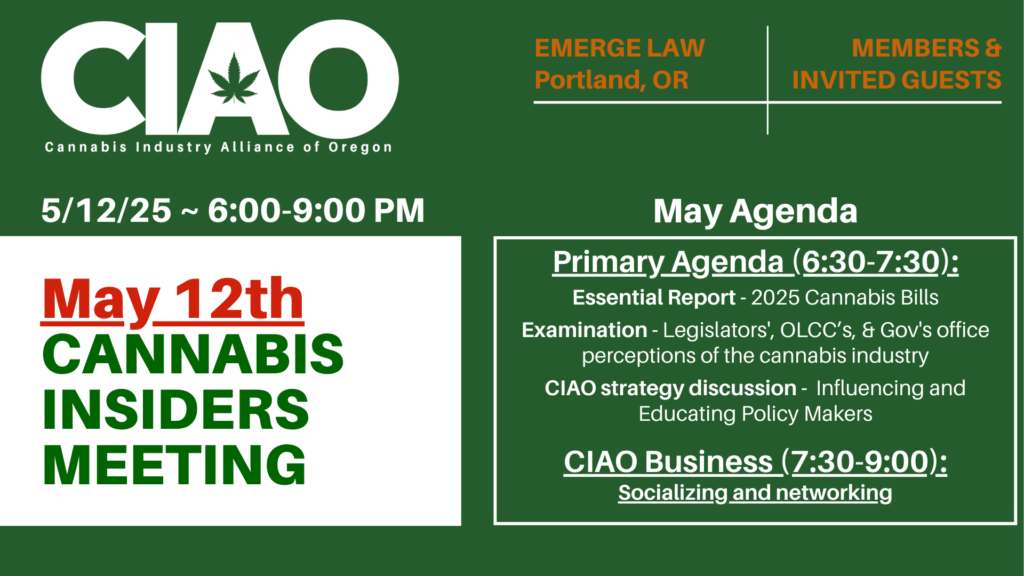 CIAO
Cannabis Industry Alliance of Oregon

EMERGE LAW
Portland, OR

MEMBERS &
INVITED GUESTS

5/12/25 ~ 6:00-9:00 PM

May 12th
CANNABIS
INSIDERS
MEETING

May Agenda

Primary Agenda (6:30-7:30):

Essential Report - 2025 Cannabis Bills

Examination - Legislators', OLCC's, & Gov's office perceptions of the cannabis industry

CIAO strategy discussion - Influencing and Educating Policy Makers

CIAO Business (7:30-9:00):
Socializing and networking